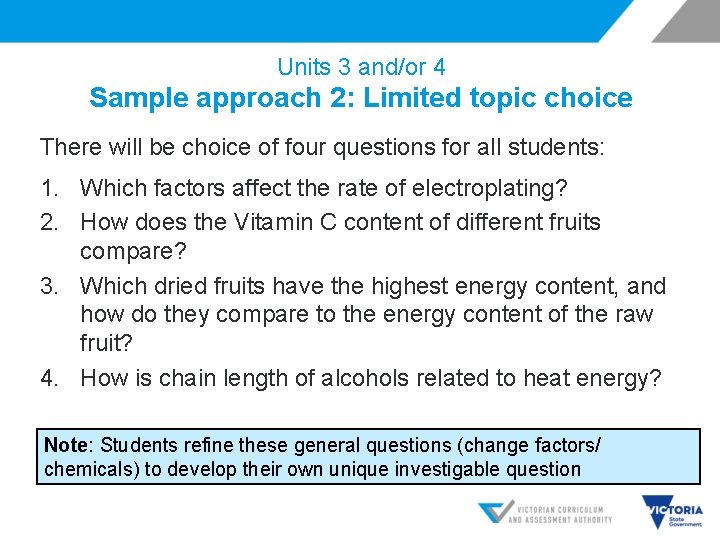 Units 3 and/or 4
Sample approach 2: Limited topic choice

There will be choice of four questions for all students:

1. Which factors affect the rate of electroplating?
2. How does the Vitamin C content of different fruits compare?
3. Which dried fruits have the highest energy content, and how do they compare to the energy content of the raw fruit?
4. How is chain length of alcohols related to heat energy?

Note: Students refine these general questions (change factors/ chemicals) to develop their own unique investigable question

VICTORIAN CURRICULUM AND ASSESSMENT AUTHORITY

VICTORIA State Government